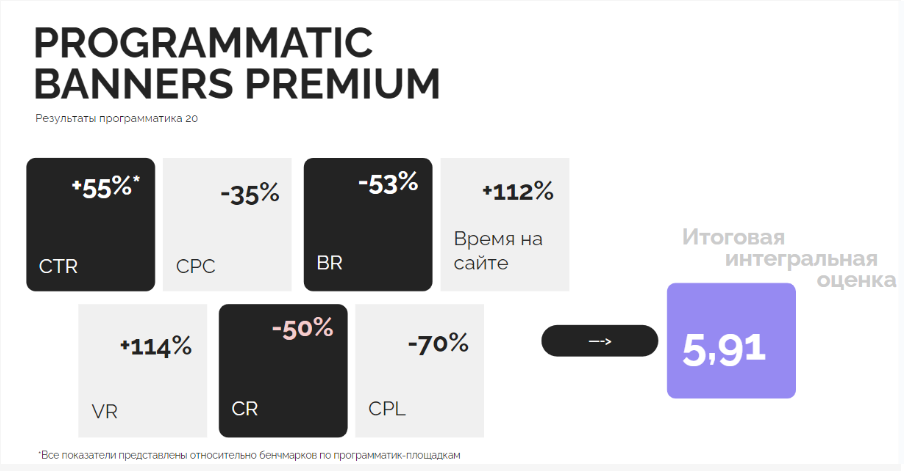 PROGRAMMATIC BANNERS PREMIUM

Результаты программатика 20

+55%*
CTR

-35%
CPC

-53%
BR

+112%
Время на сайте

+114%
VR

-50%
CR

-70%
CPL

—>

Итоговая интегральная оценка

5,91

*Все показатели представлены относительно бенчмарков по программатик-площадкам